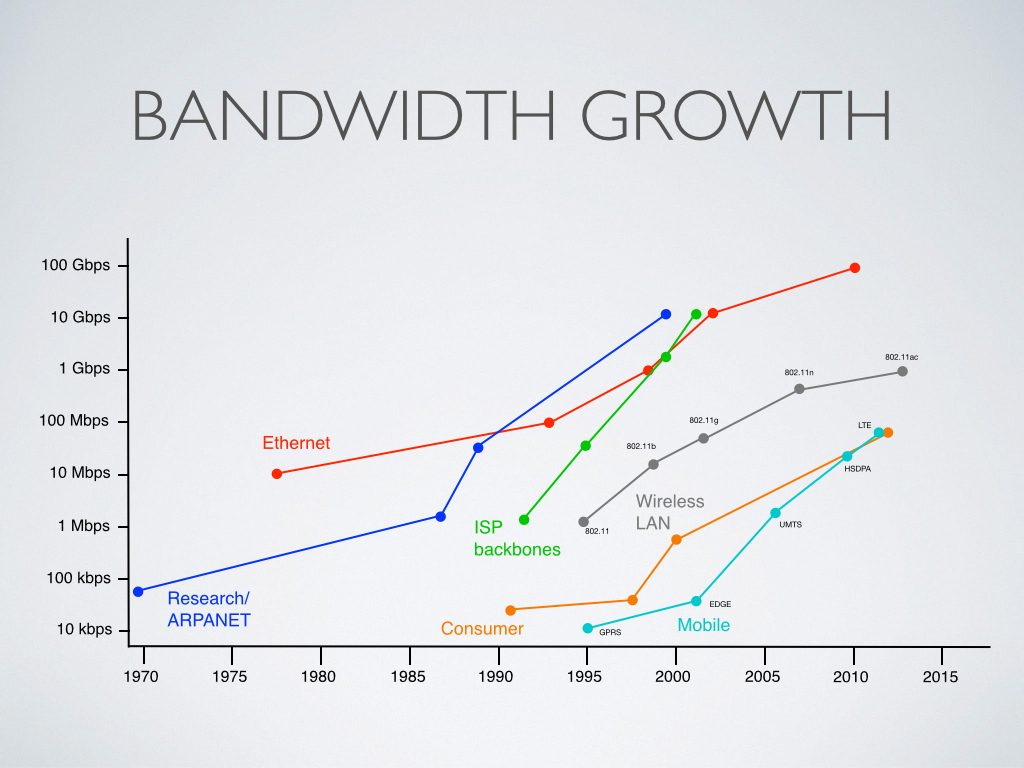 BANDWIDTH GROWTH

100 Gbps
10 Gbps
1 Gbps
100 Mbps
10 Mbps
1 Mbps
100 kbps
10 kbps

1970 1975 1980 1985 1990 1995 2000 2005 2010 2015

Ethernet
Research/ ARPANET
ISP backbones
Wireless LAN
802.11
802.11b
802.11g
802.11n
802.11ac
Consumer
Mobile
GPRS
EDGE
UMTS
HSDPA
LTE